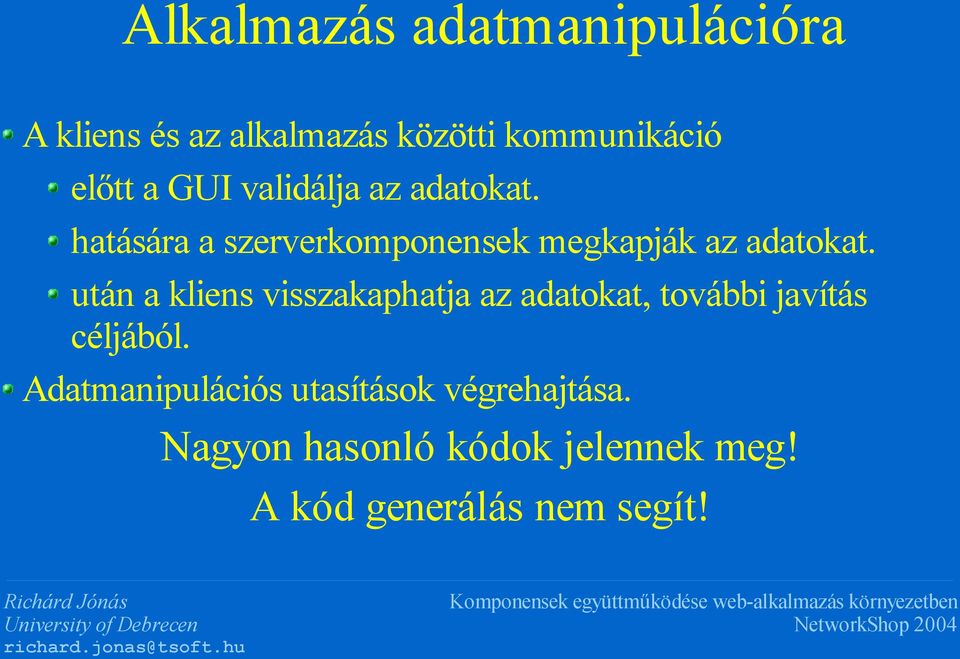 Alkalmazás adatmanipulációra

A kliens és az alkalmazás közötti kommunikáció

előtt a GUI validálja az adatokat.

hatására a szerverkomponensek megkapják az adatokat.

után a kliens visszakaphatja az adatokat, további javítás céljából.

Adatmanipulációs utasítások végrehajtása.

Nagyon hasonló kódok jelennek meg!

A kód generálás nem segít!

Richárd Jónás
University of Debrecen
richard.jonas@tsoft.hu

Komponensek együttműködése web-alkalmazás környezetben
NetworkShop 2004